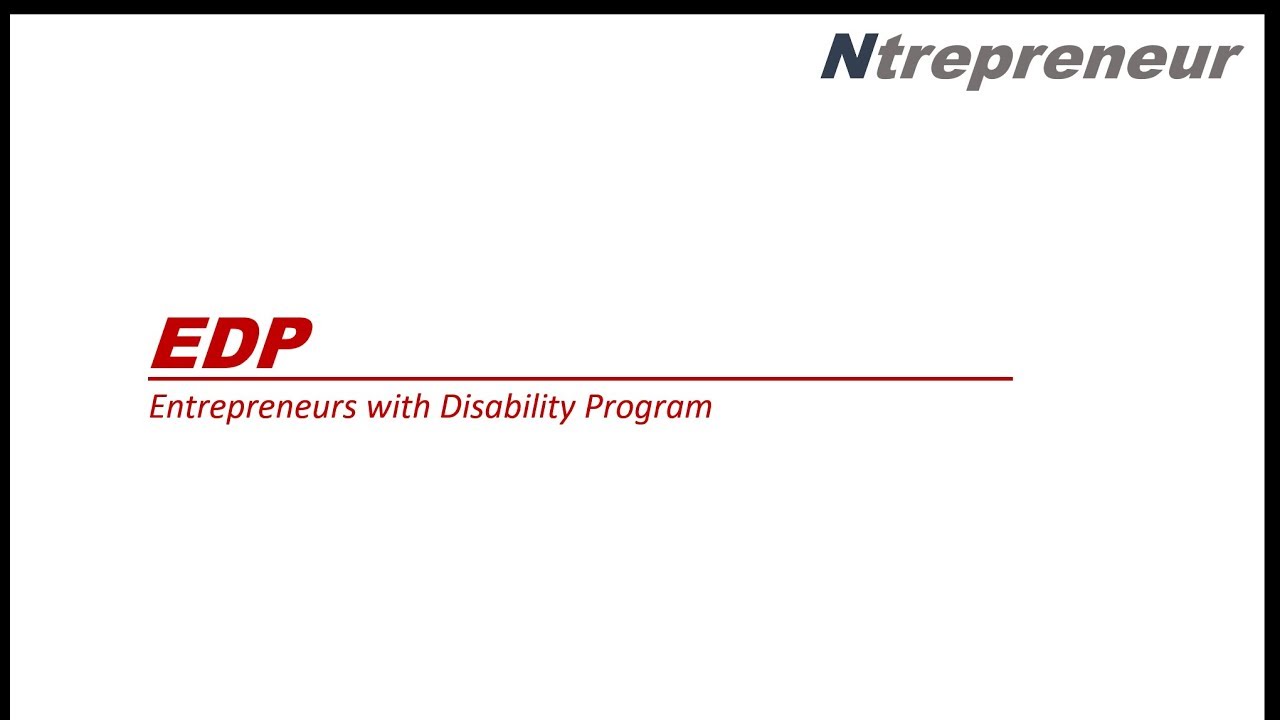 Ntrepreneur

EDP

Entrepreneurs with Disability Program